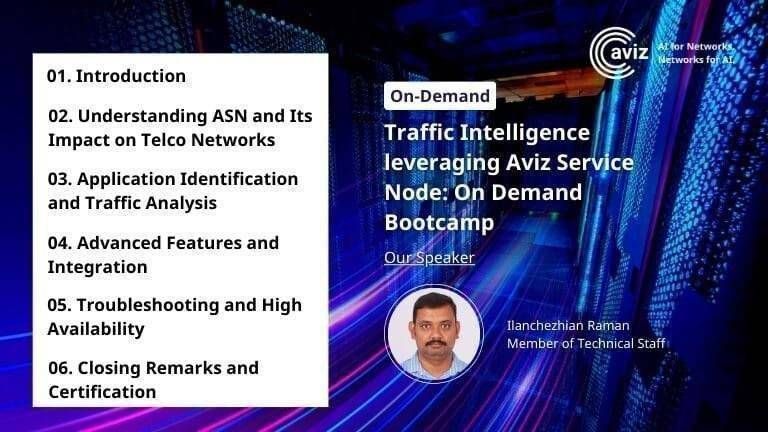 01. Introduction

02. Understanding ASN and Its Impact on Telco Networks

03. Application Identification and Traffic Analysis

04. Advanced Features and Integration

05. Troubleshooting and High Availability

06. Closing Remarks and Certification

aviz

AI for Networks, Networks for AI.

On-Demand

Traffic Intelligence leveraging Aviz Service Node: On Demand Bootcamp

Our Speaker

Ilanchezhian Raman
Member of Technical Staff